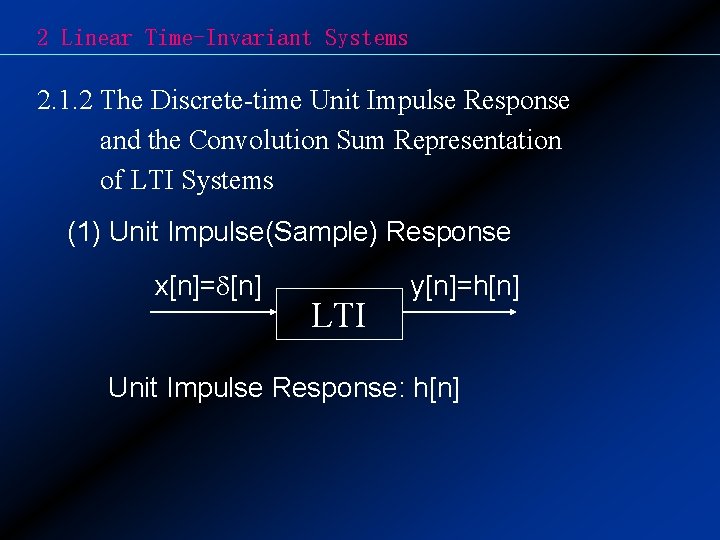 2 Linear Time-Invariant Systems

2.1.2 The Discrete-time Unit Impulse Response and the Convolution Sum Representation of LTI Systems

(1) Unit Impulse(Sample) Response

$x[n]=\delta[n]$

LTI

$y[n]=h[n]$

Unit Impulse Response: h[n]